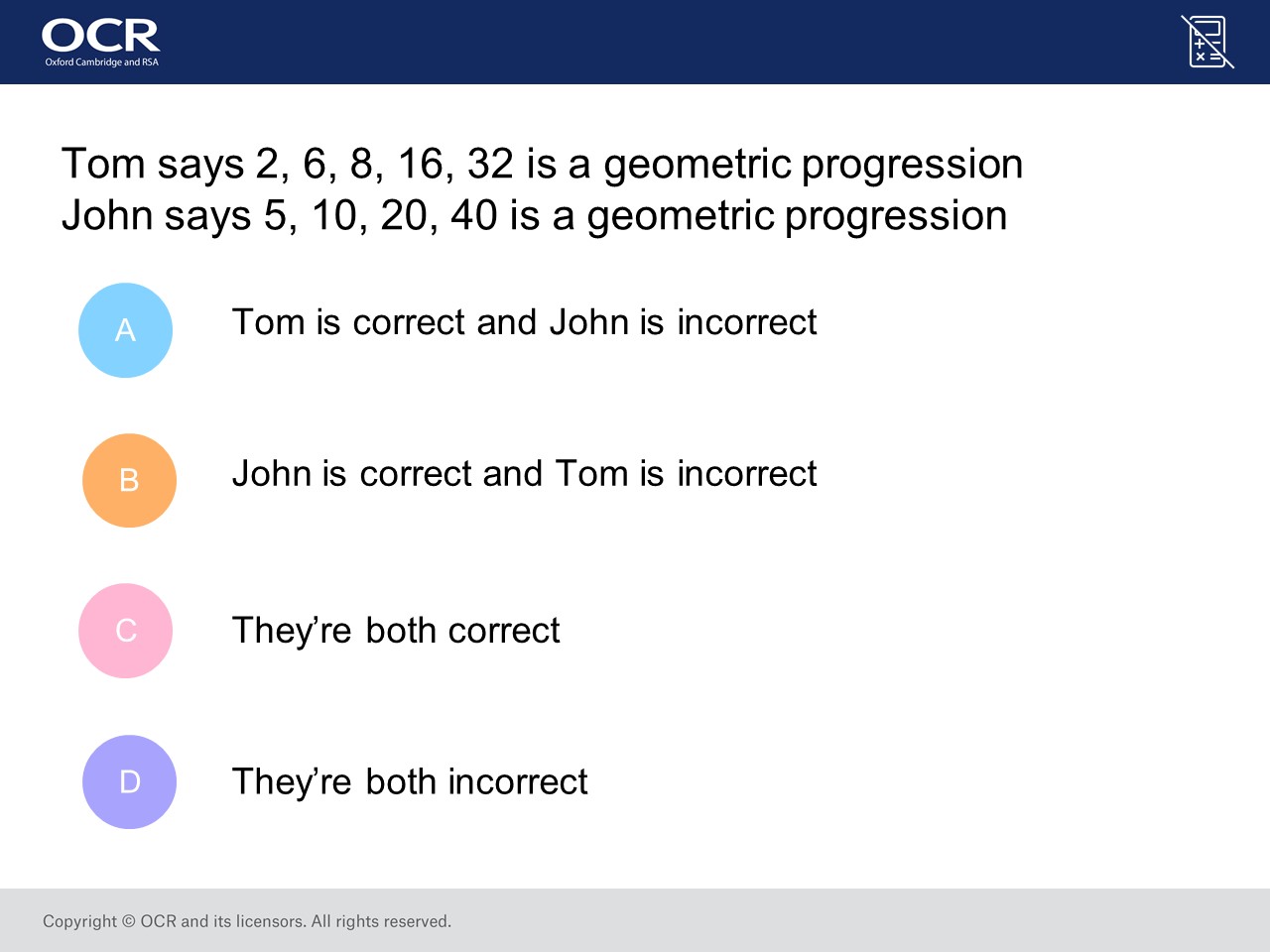 OCR
Oxford Cambridge and RSA

Tom says 2, 6, 8, 16, 32 is a geometric progression
John says 5, 10, 20, 40 is a geometric progression

A
Tom is correct and John is incorrect

B
John is correct and Tom is incorrect

C
They’re both correct

D
They’re both incorrect

Copyright © OCR and its licensors. All rights reserved.